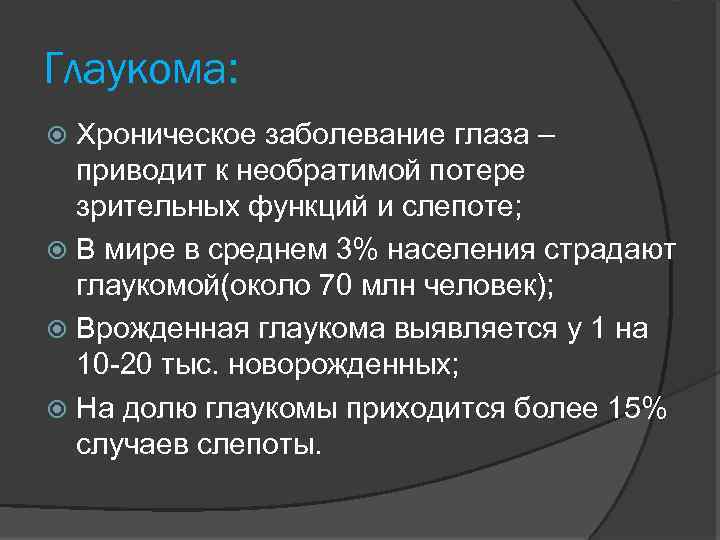 Глаукома:

Хроническое заболевание глаза – приводит к необратимой потере зрительных функций и слепоте;

В мире в среднем 3% населения страдают глаукомой(около 70 млн человек);

Врожденная глаукома выявляется у 1 на 10-20 тыс. новорожденных;

На долю глаукомы приходится более 15% случаев слепоты.